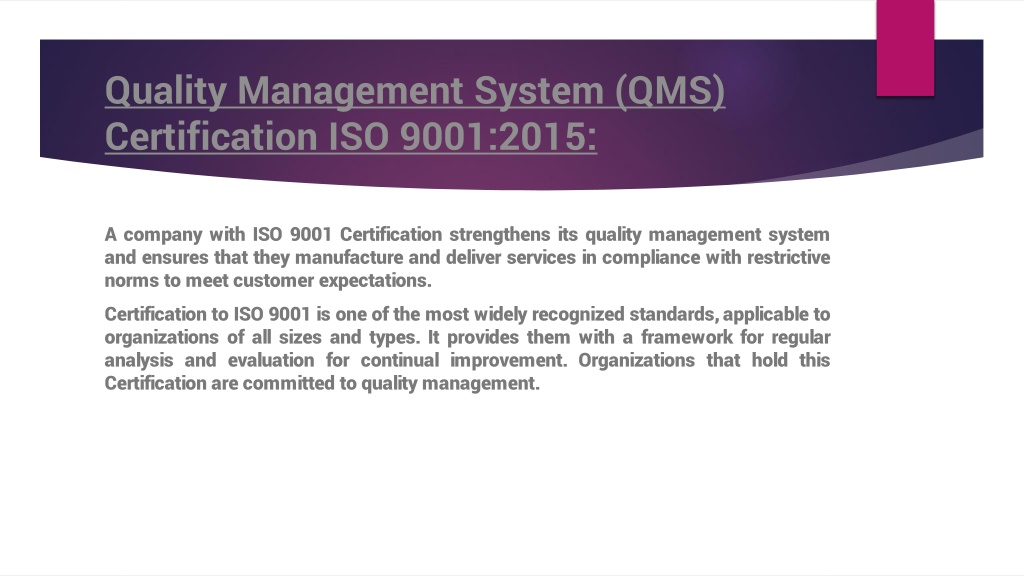 Quality Management System (QMS) Certification ISO 9001:2015:

A company with ISO 9001 Certification strengthens its quality management system and ensures that they manufacture and deliver services in compliance with restrictive norms to meet customer expectations.

Certification to ISO 9001 is one of the most widely recognized standards, applicable to organizations of all sizes and types. It provides them with a framework for regular analysis and evaluation for continual improvement. Organizations that hold this Certification are committed to quality management.